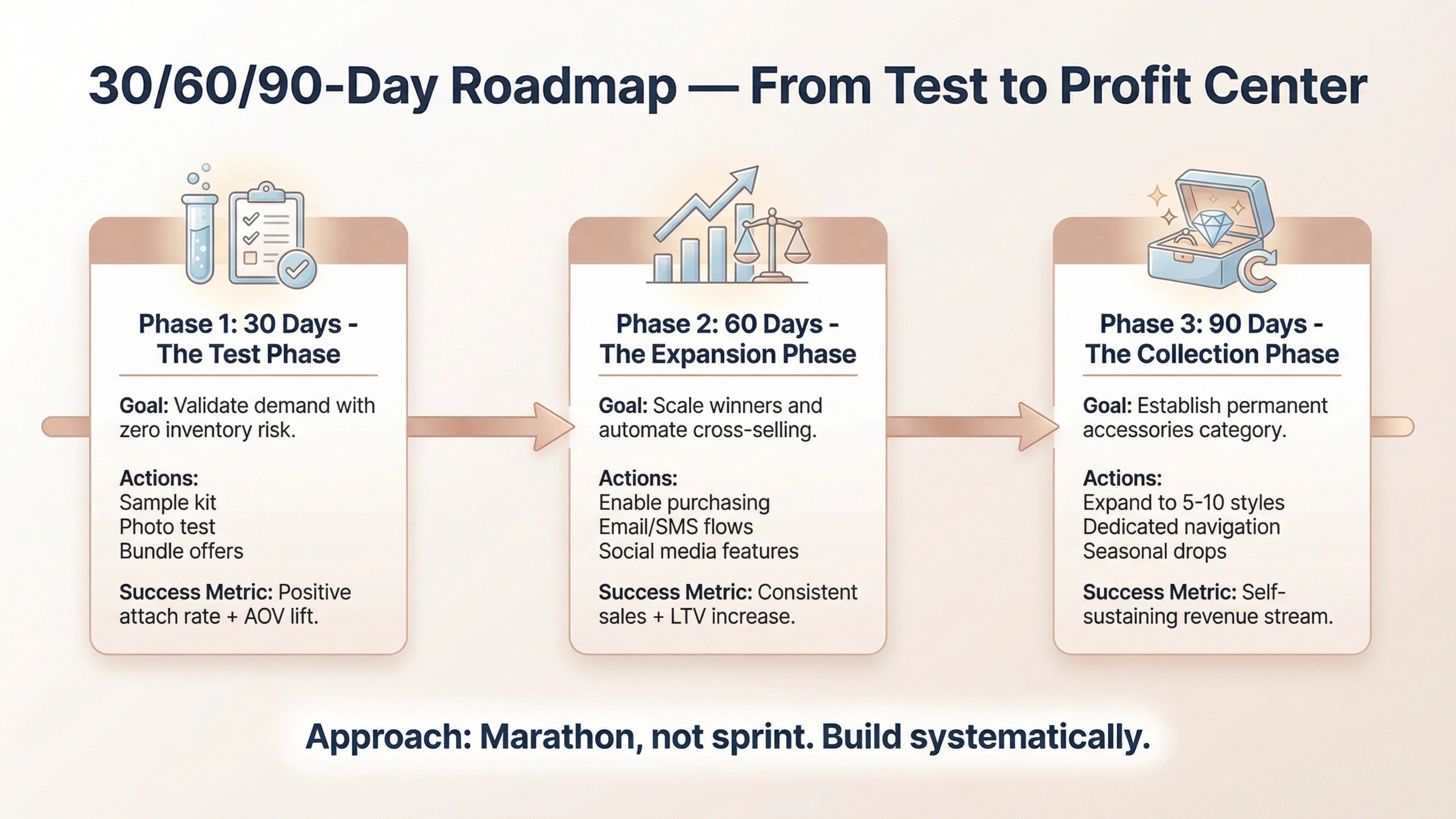 30/60/90-Day Roadmap — From Test to Profit Center

Phase 1: 30 Days - The Test Phase

Goal: Validate demand with zero inventory risk.

Actions:
Sample kit
Photo test
Bundle offers

Success Metric: Positive attach rate + AOV lift.

Phase 2: 60 Days - The Expansion Phase

Goal: Scale winners and automate cross-selling.

Actions:
Enable purchasing
Email/SMS flows
Social media features

Success Metric: Consistent sales + LTV increase.

Phase 3: 90 Days - The Collection Phase

Goal: Establish permanent accessories category.

Actions:
Expand to 5-10 styles
Dedicated navigation
Seasonal drops

Success Metric: Self-sustaining revenue stream.

Approach: Marathon, not sprint. Build systematically.